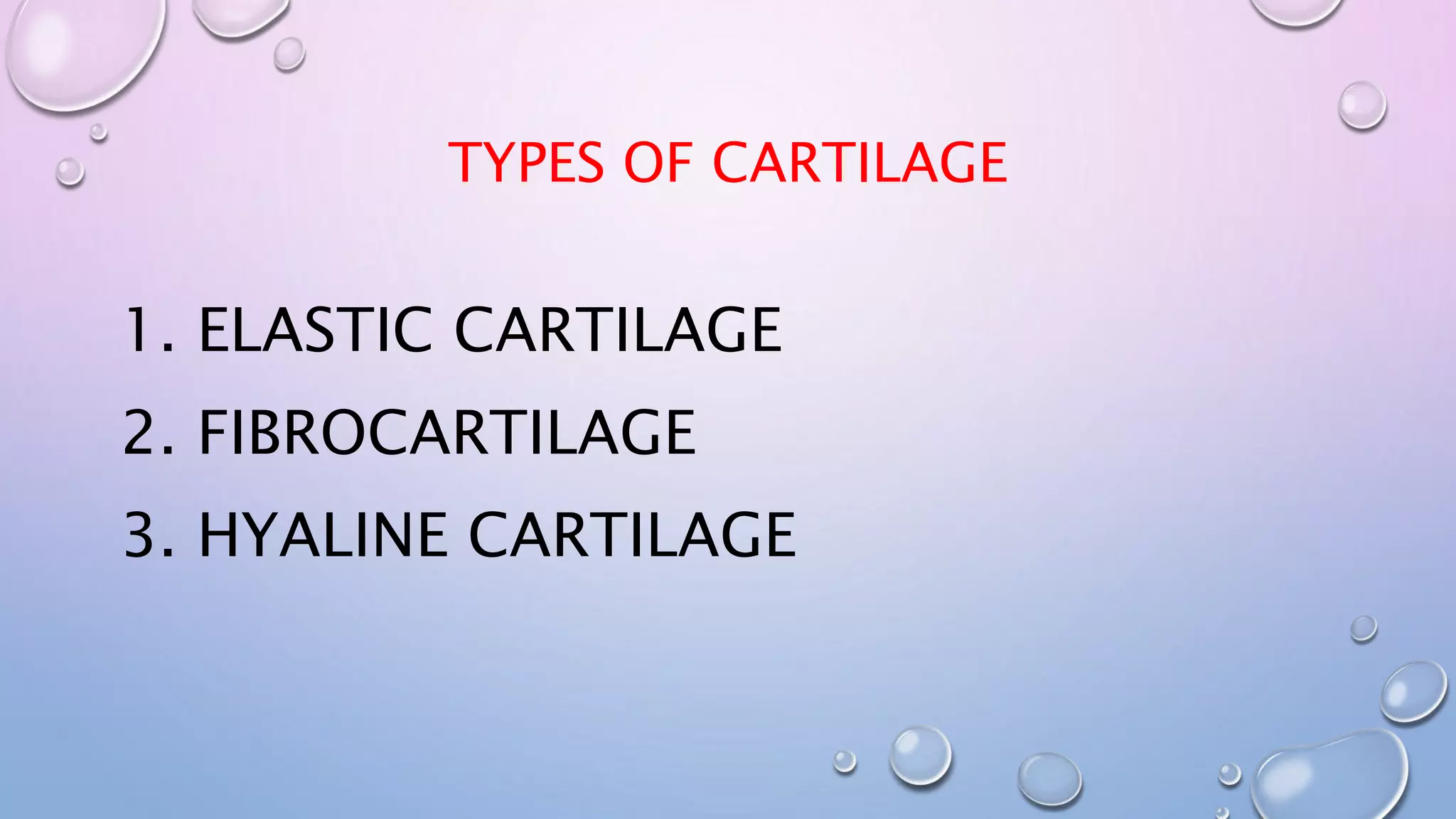 TYPES OF CARTILAGE

1. ELASTIC CARTILAGE
2. FIBROCARTILAGE
3. HYALINE CARTILAGE